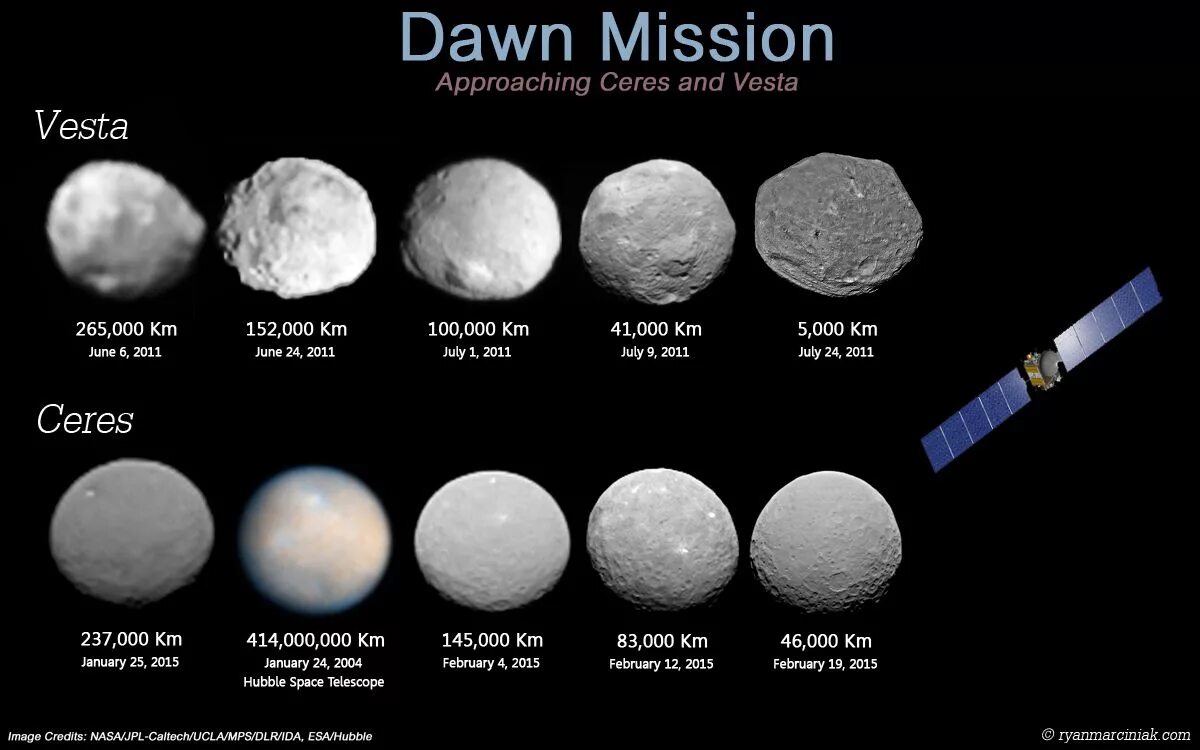 Dawn Mission
Approaching Ceres and Vesta

Vesta

265,000 Km
June 6, 2011

152,000 Km
June 24, 2011

100,000 Km
July 1, 2011

41,000 Km
July 9, 2011

5,000 Km
July 24, 2011

Ceres

237,000 Km
January 25, 2015

414,000,000 Km
January 24, 2004
Hubble Space Telescope

145,000 Km
February 4, 2015

83,000 Km
February 12, 2015

46,000 Km
February 19, 2015

Image Credits: NASA/JPL-Caltech/UCLA/MPS/DLR/IDA, ESA/Hubble

© ryanmarciniak.com